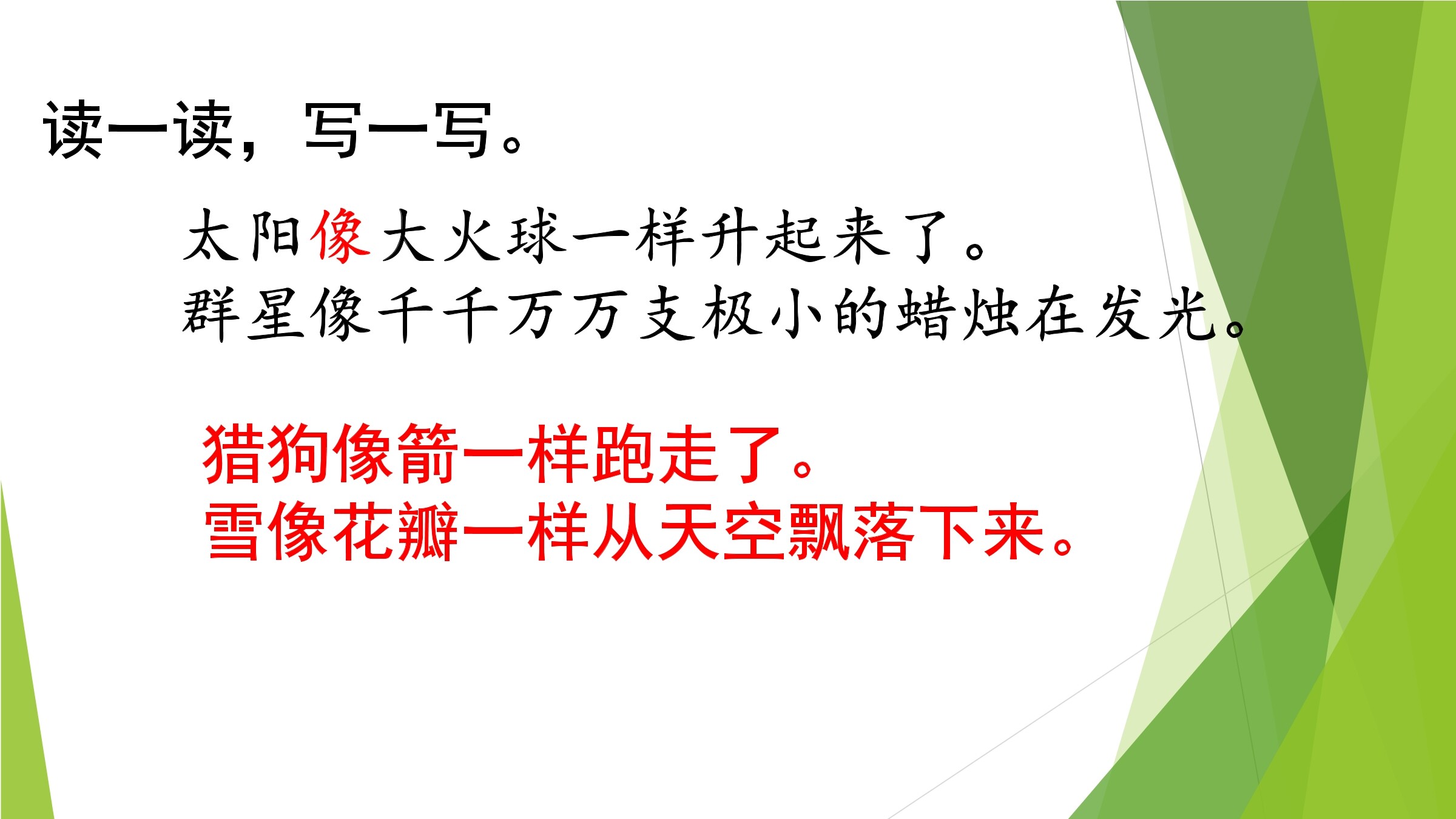 读一读，写一写。

太阳像大火球一样升起来了。
群星像千千万万支极小的蜡烛在发光。

猎狗像箭一样跑走了。
雪像花瓣一样从天空飘落下来。